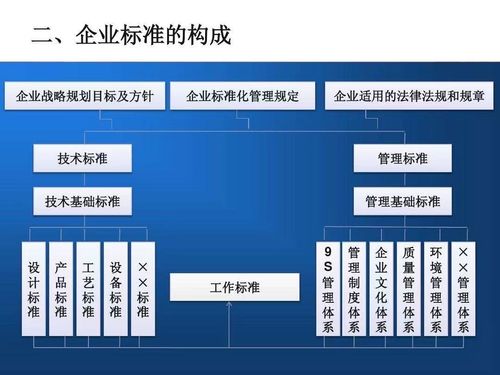 二、企业标准的构成

企业战略规划目标及方针

企业标准化管理规定

企业适用的法律法规和规章

技术标准

管理标准

技术基础标准

管理基础标准

设计标准

产品标准

工艺标准

设备标准

××标准

工作标准

9S管理体系

管理制度体系

企业文化体系

质量管理体系

环境管理体系

××管理体系